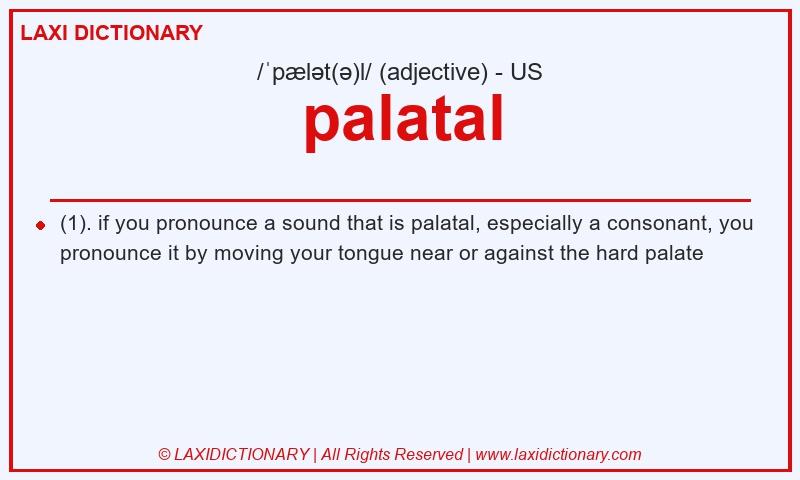 LAXI DICTIONARY

/ˈpælət(ə)l/ (adjective) - US

palatal

(1). if you pronounce a sound that is palatal, especially a consonant, you pronounce it by moving your tongue near or against the hard palate

© LAXIDICTIONARY | All Rights Reserved | www.laxidictionary.com